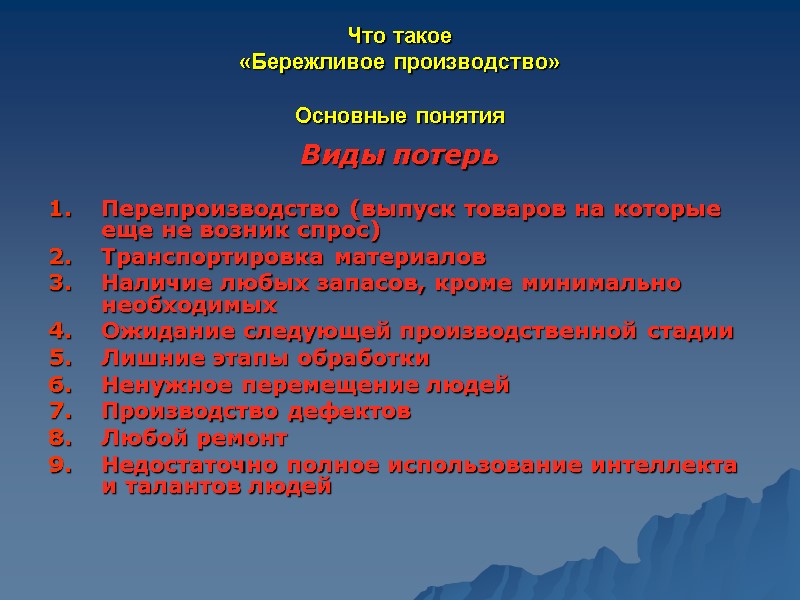 Что такое
«Бережливое производство»

Основные понятия

Виды потерь

1. Перепроизводство (выпуск товаров на которые еще не возник спрос)
2. Транспортировка материалов
3. Наличие любых запасов, кроме минимально необходимых
4. Ожидание следующей производственной стадии
5. Лишние этапы обработки
6. Ненужное перемещение людей
7. Производство дефектов
8. Любой ремонт
9. Недостаточно полное использование интеллекта и талантов людей